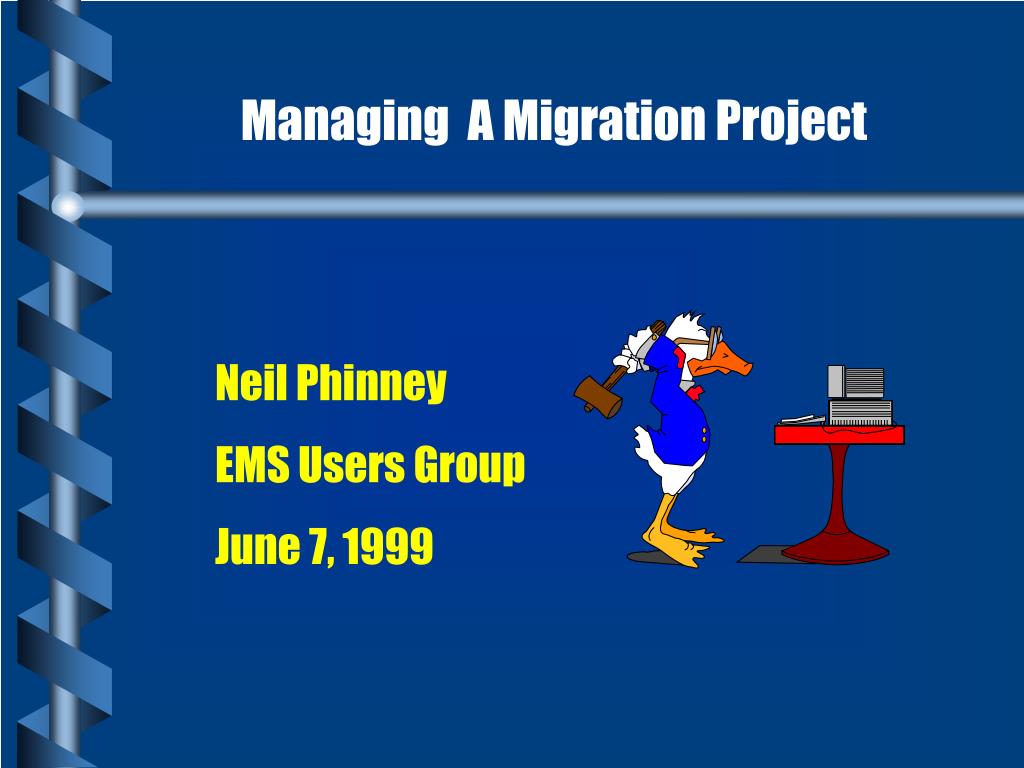 Managing  A Migration Project

Neil Phinney

EMS Users Group

June 7, 1999